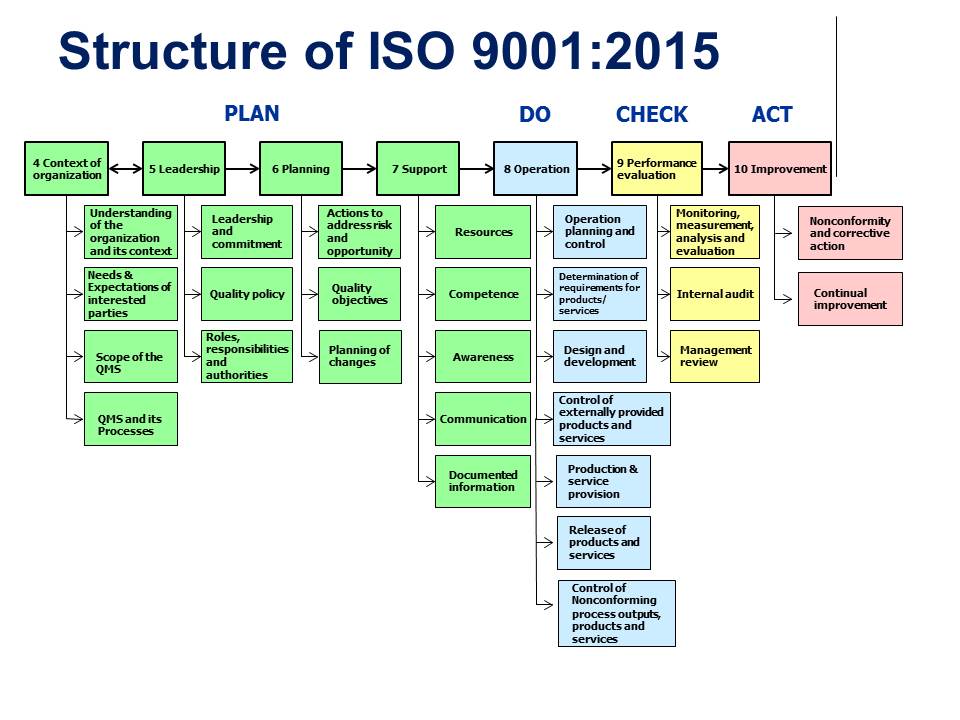 Structure of ISO 9001:2015

PLAN

DO

CHECK

ACT

4 Context of organization

5 Leadership

6 Planning

7 Support

8 Operation

9 Performance evaluation

10 Improvement

Understanding of the organization and its context

Needs & Expectations of interested parties

Scope of the QMS

QMS and its Processes

Leadership and commitment

Quality policy

Roles, responsibilities and authorities

Actions to address risk and opportunity

Quality objectives

Planning of changes

Resources

Competence

Awareness

Communication

Documented information

Operation planning and control

Determination of requirements for products/ services

Design and development

Control of externally provided products and services

Production & service provision

Release of products and services

Control of Nonconforming process outputs, products and services

Monitoring, measurement, analysis and evaluation

Internal audit

Management review

Nonconformity and corrective action

Continual improvement